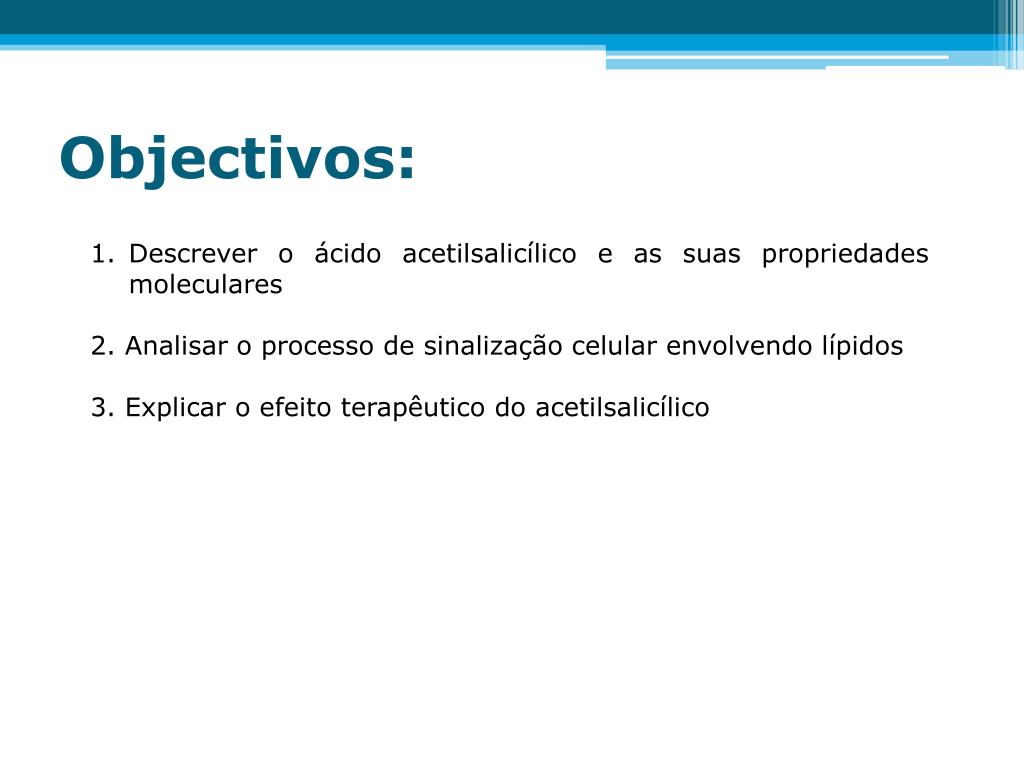 Objectivos:

1. Descrever o ácido acetilsalicílico e as suas propriedades moleculares

2. Analisar o processo de sinalização celular envolvendo lípidos

3. Explicar o efeito terapêutico do acetilsalicílico